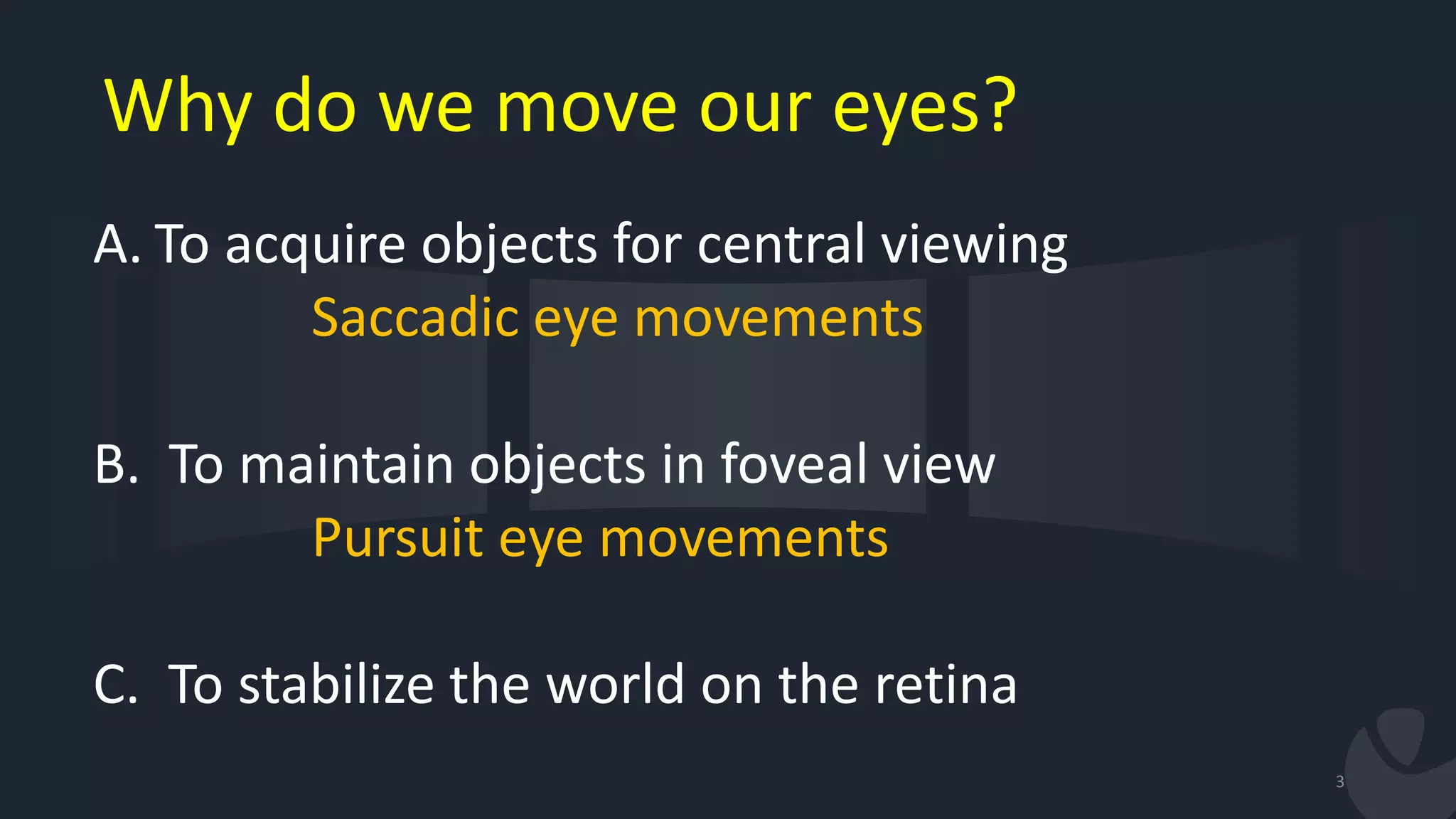 Why do we move our eyes?

A. To acquire objects for central viewing
Saccadic eye movements

B. To maintain objects in foveal view
Pursuit eye movements

C. To stabilize the world on the retina

3